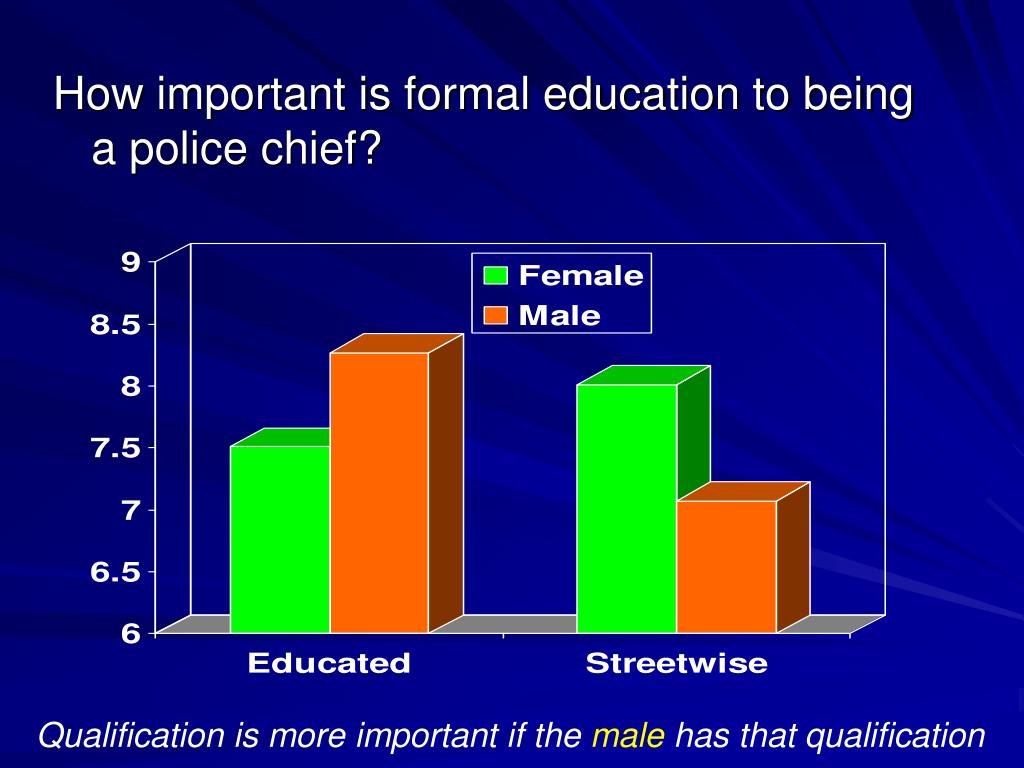 How important is formal education to being a police chief?

9
8.5
8
7.5
7
6.5
6

Female
Male

Educated
Streetwise

Qualification is more important if the male has that qualification